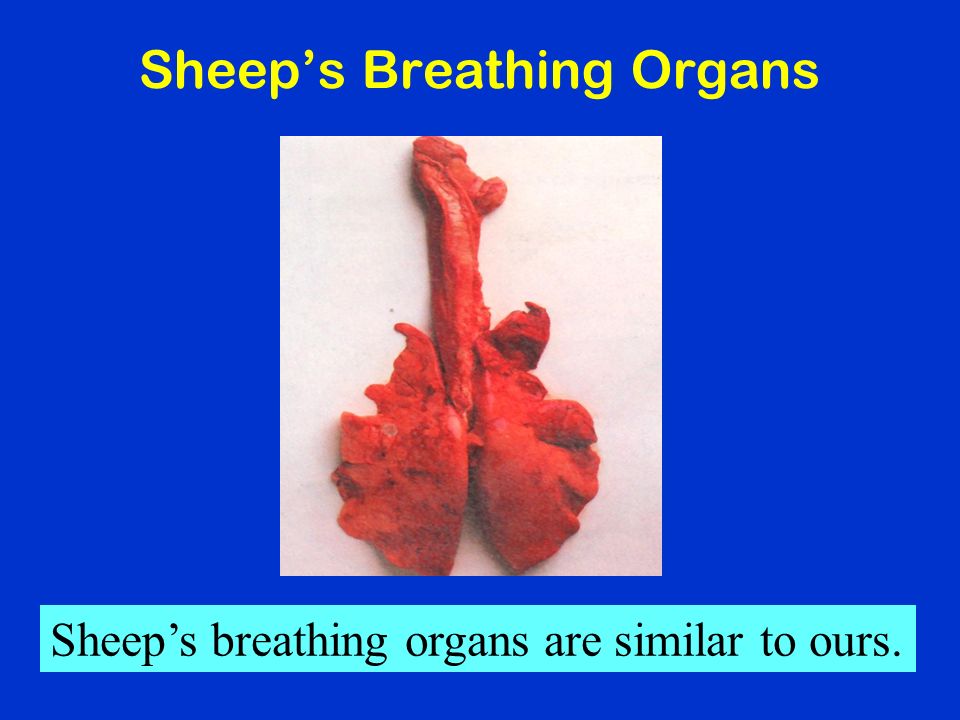 Sheep’s Breathing Organs

Sheep’s breathing organs are similar to ours.